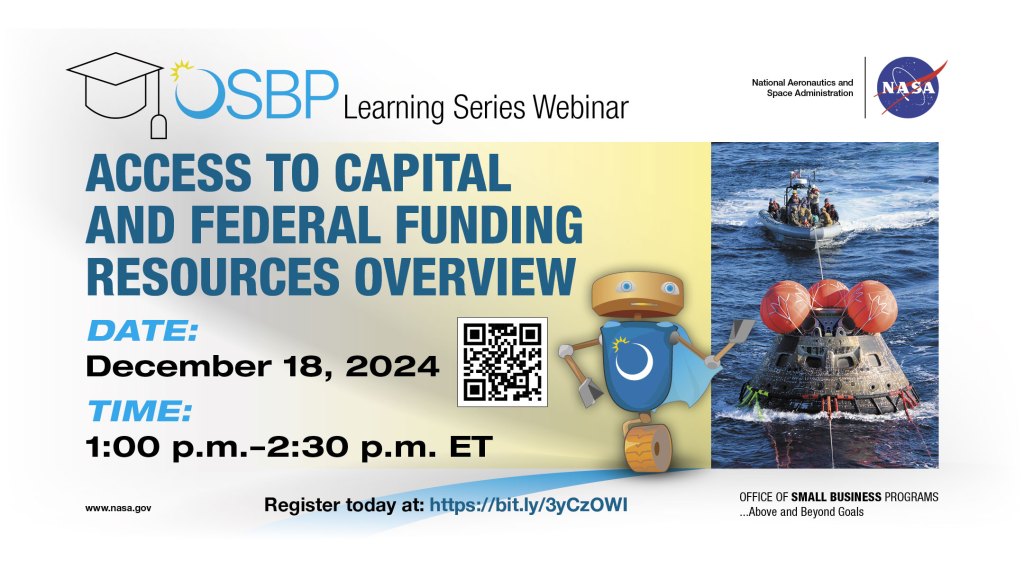 OSBP Learning Series Webinar

National Aeronautics and Space Administration

NASA

ACCESS TO CAPITAL AND FEDERAL FUNDING RESOURCES OVERVIEW

DATE:
December 18, 2024

TIME:
1:00 p.m.–2:30 p.m. ET

www.nasa.gov

Register today at: https://bit.ly/3yCzOWI

OFFICE OF SMALL BUSINESS PROGRAMS
...Above and Beyond Goals